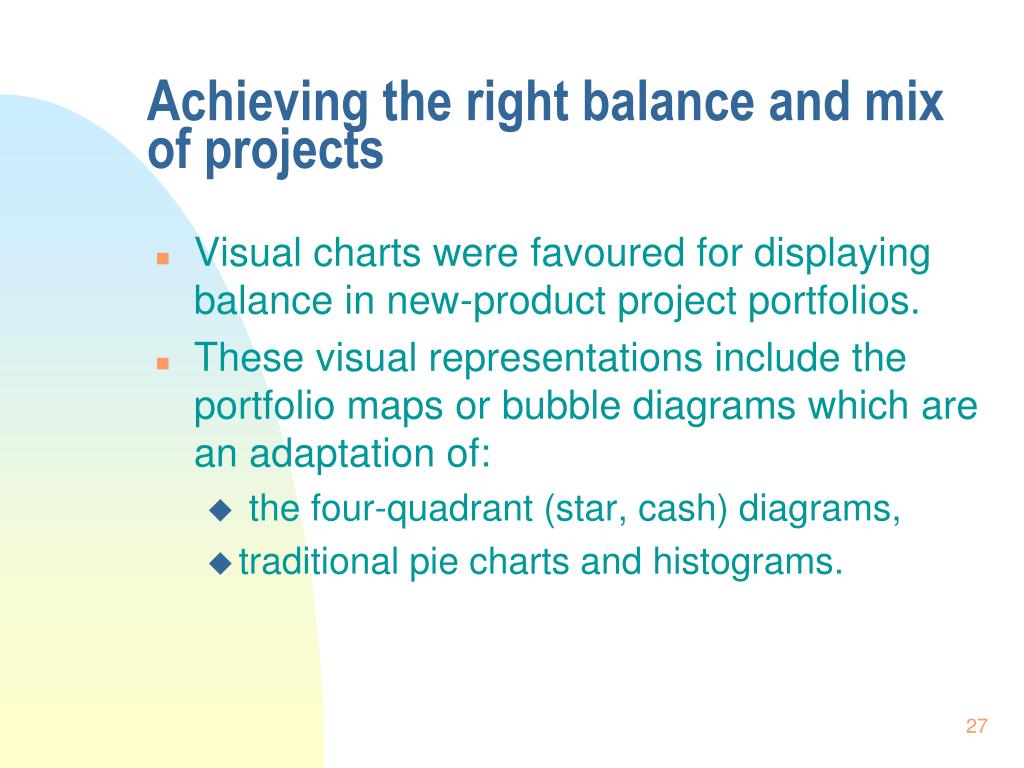 Achieving the right balance and mix of projects

- Visual charts were favoured for displaying balance in new-product project portfolios.
- These visual representations include the portfolio maps or bubble diagrams which are an adaptation of:
  - the four-quadrant (star, cash) diagrams,
  - traditional pie charts and histograms.

27